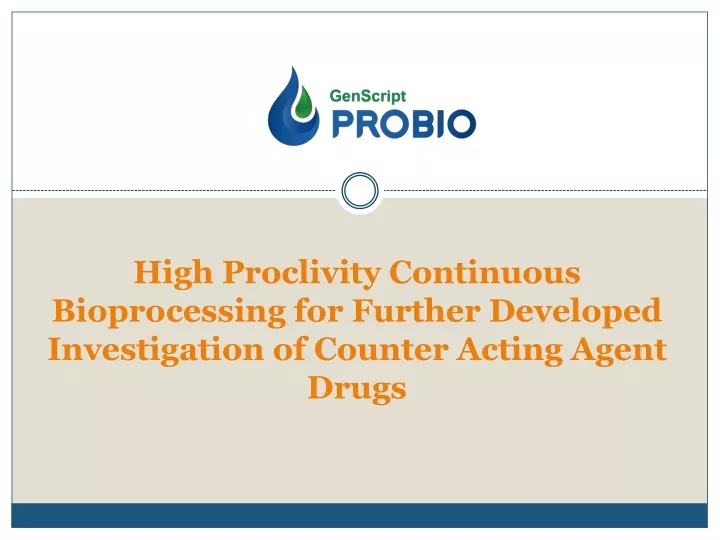 GenScript
PROBIO

High Proclivity Continuous Bioprocessing for Further Developed Investigation of Counter Acting Agent Drugs